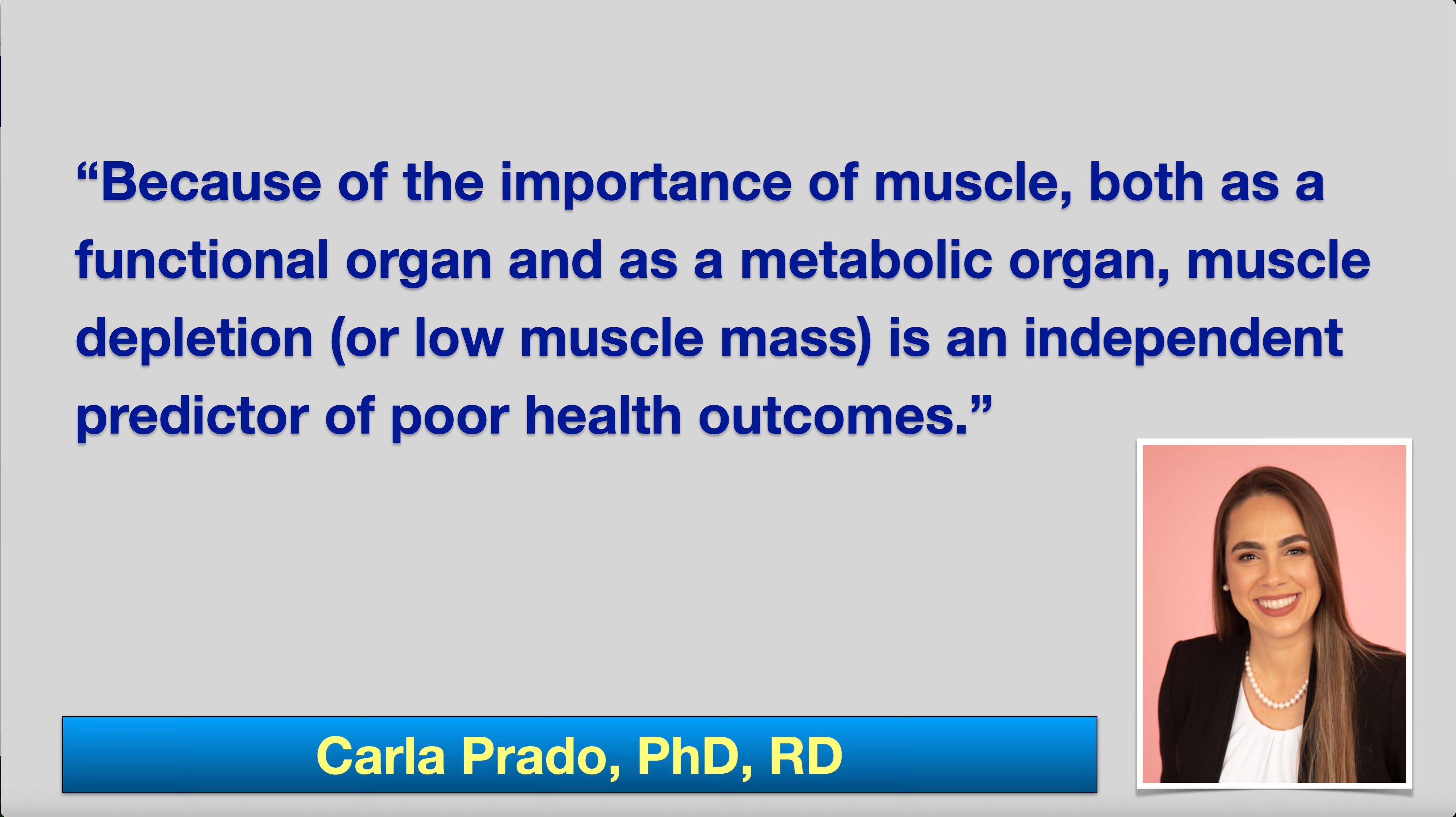 “Because of the importance of muscle, both as a functional organ and as a metabolic organ, muscle depletion (or low muscle mass) is an independent predictor of poor health outcomes.”

Carla Prado, PhD, RD